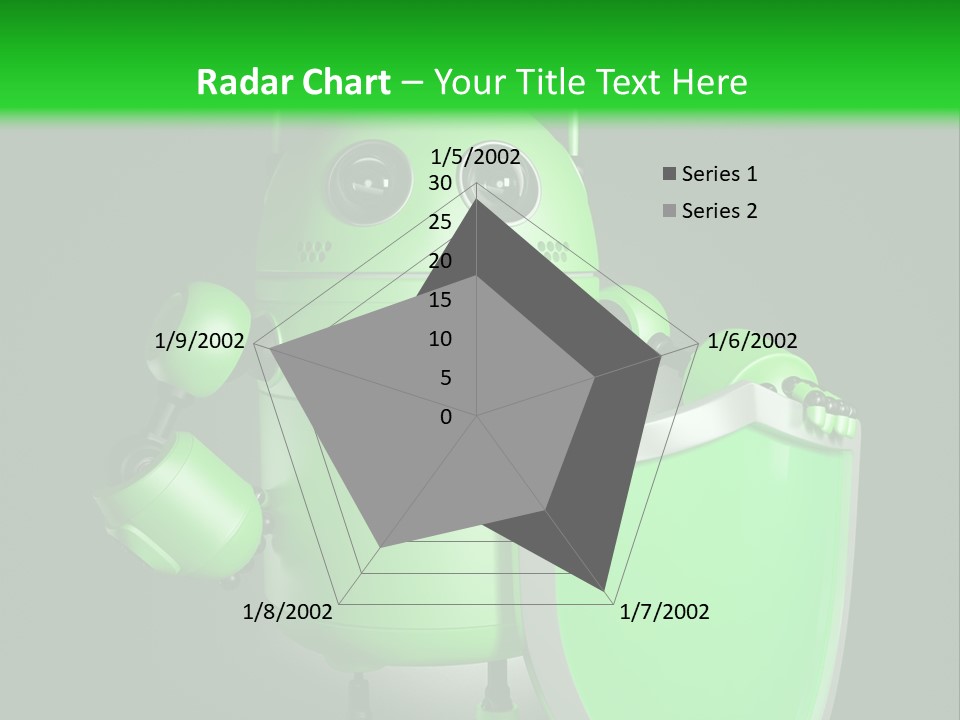 Radar Chart – Your Title Text Here

1/5/2002
30
25
20
15
10
5
0
1/6/2002
1/7/2002
1/8/2002
1/9/2002

Series 1
Series 2